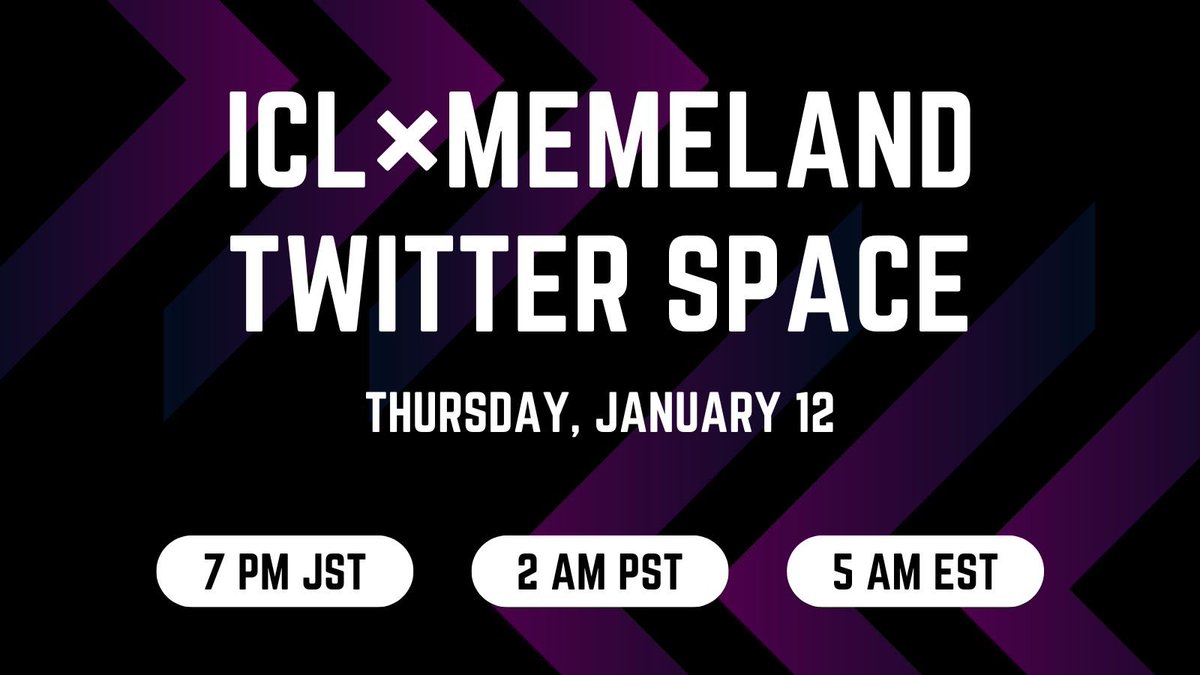 ICL×MEMELAND
TWITTER SPACE

THURSDAY, JANUARY 12

7 PM JST

2 AM PST

5 AM EST